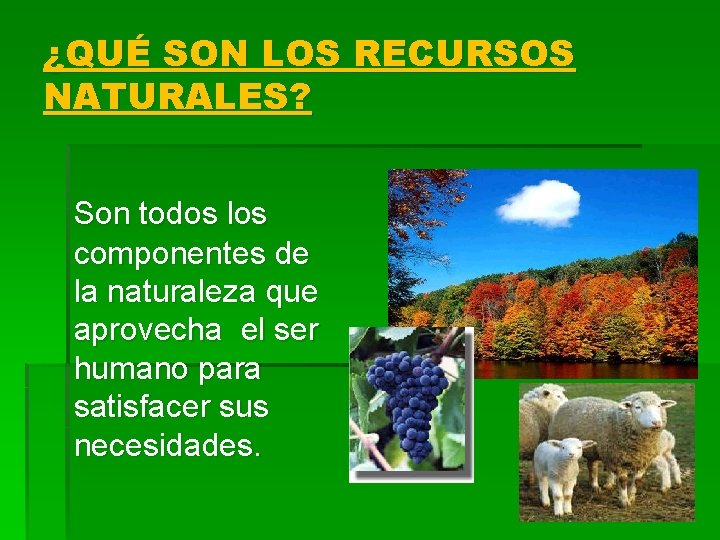 ¿QUÉ SON LOS RECURSOS NATURALES?

Son todos los componentes de la naturaleza que aprovecha  el ser humano para satisfacer sus necesidades.